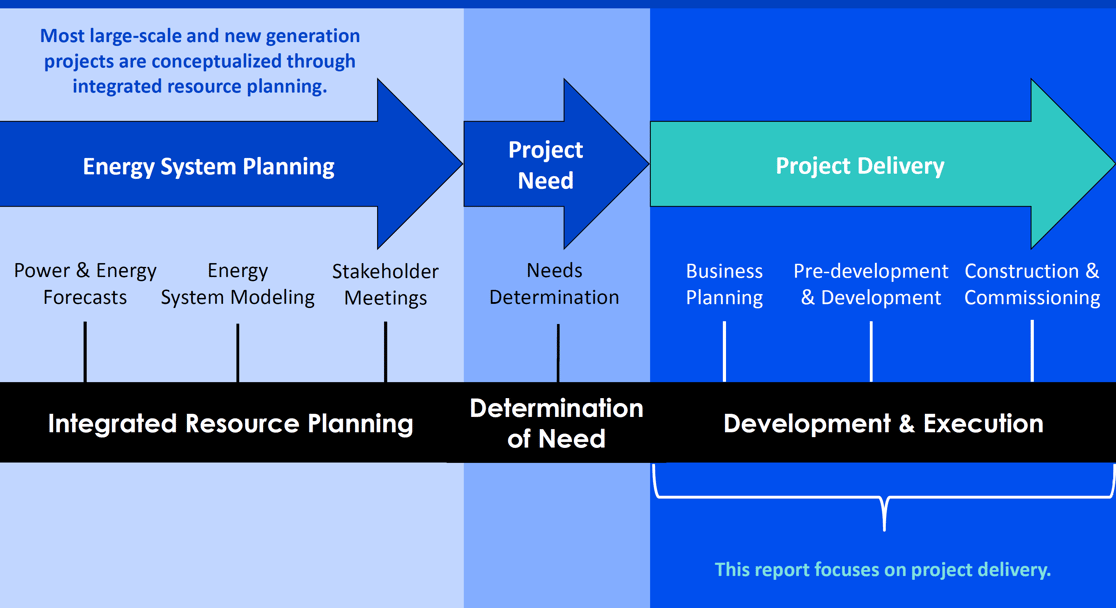 Most large-scale and new generation projects are conceptualized through integrated resource planning.

Energy System Planning

Project Need

Project Delivery

Power & Energy Forecasts

Energy System Modeling

Stakeholder Meetings

Needs Determination

Business Planning

Pre-development & Development

Construction & Commissioning

Integrated Resource Planning

Determination of Need

Development & Execution

This report focuses on project delivery.